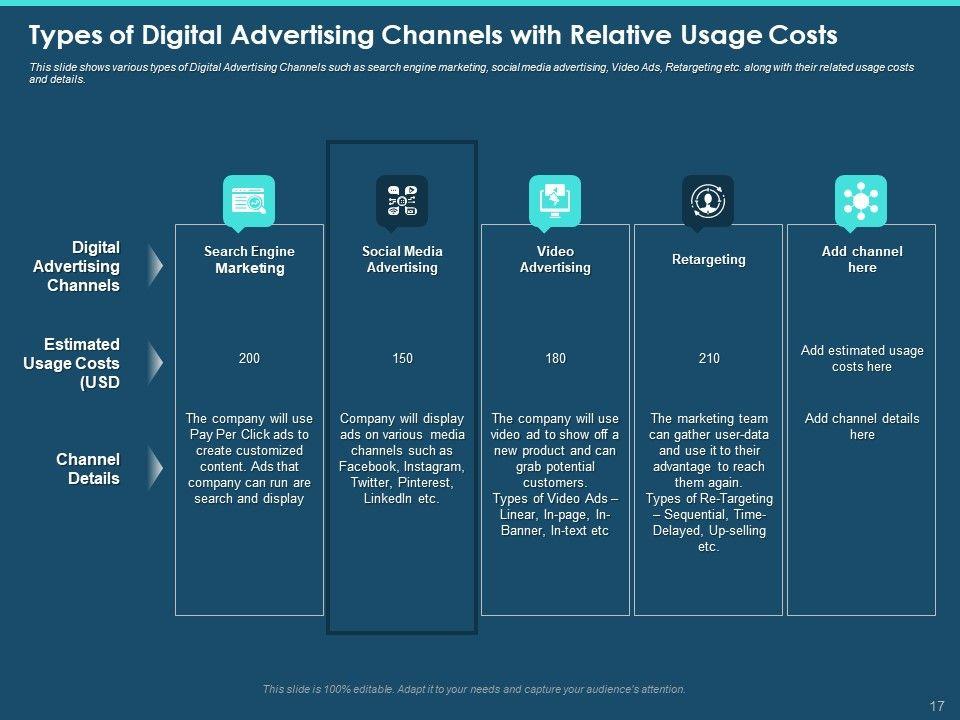 Types of Digital Advertising Channels with Relative Usage Costs

This slide shows various types of Digital Advertising Channels such as search engine marketing, social media advertising, Video Ads, Retargeting etc. along with their related usage costs and details.

| Digital Advertising Channels | Search Engine Marketing | Social Media Advertising | Video Advertising | Retargeting | Add channel here |
|---|---|---|---|---|---|
| Estimated Usage Costs (USD | 200 | 150 | 180 | 210 | Add estimated usage costs here |
| Channel Details | The company will use Pay Per Click ads to create customized content. Ads that company can run are search and display | Company will display ads on various media channels such as Facebook, Instagram, Twitter, Pinterest, LinkedIn etc. | The company will use video ad to show off a new product and can grab potential customers. Types of Video Ads – Linear, In-page, In-Banner, In-text etc | The marketing team can gather user-data and use it to their advantage to reach them again. Types of Re-Targeting – Sequential, Time-Delayed, Up-selling etc. | Add channel details here |

This slide is 100% editable. Adapt it to your needs and capture your audience's attention.

17